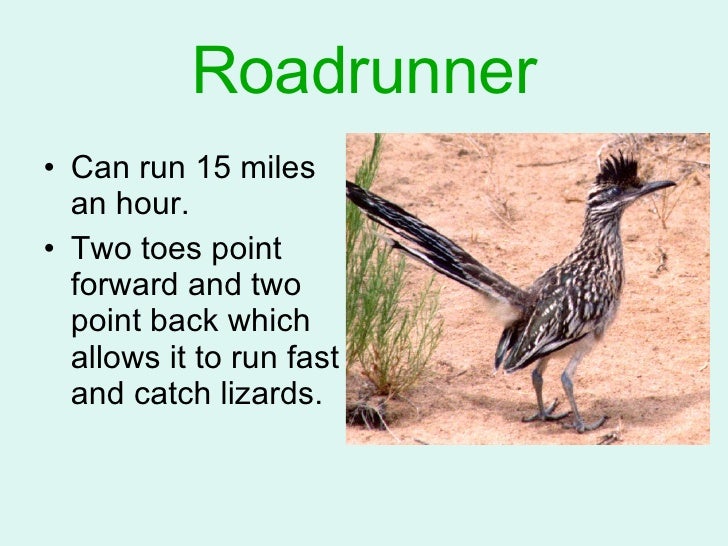 Roadrunner

• Can run 15 miles an hour.

• Two toes point forward and two point back which allows it to run fast and catch lizards.